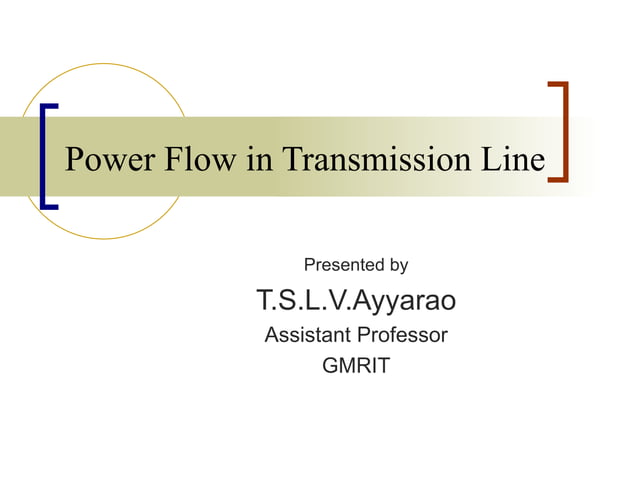 Power Flow in Transmission Line

Presented by
T.S.L.V.Ayyarao
Assistant Professor
GMRIT